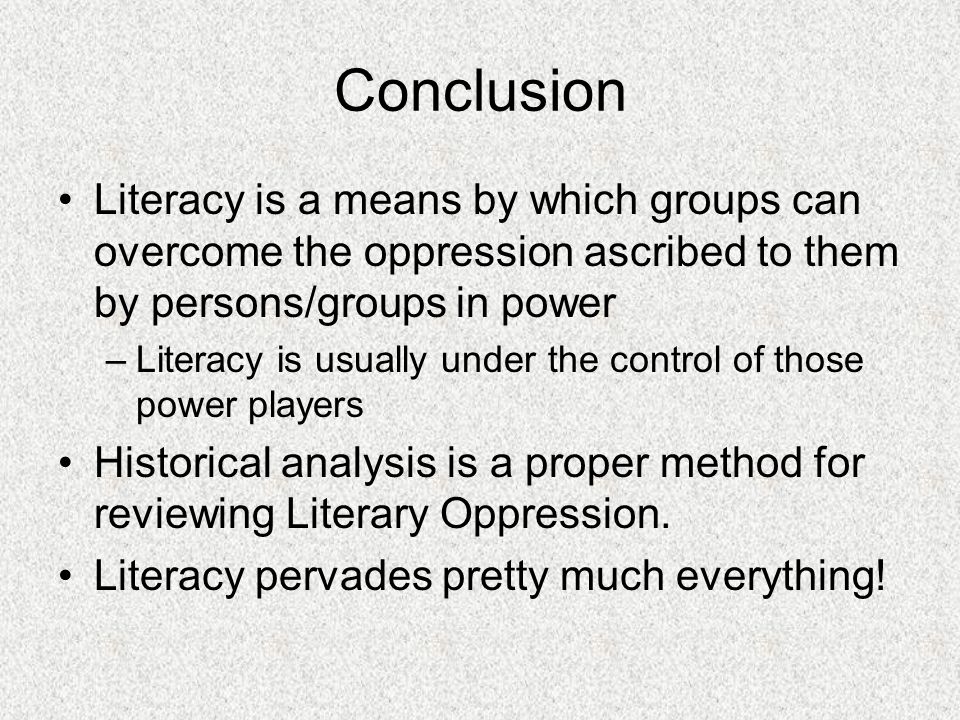 Conclusion

• Literacy is a means by which groups can overcome the oppression ascribed to them by persons/groups in power

– Literacy is usually under the control of those power players

• Historical analysis is a proper method for reviewing Literary Oppression.

• Literacy pervades pretty much everything!